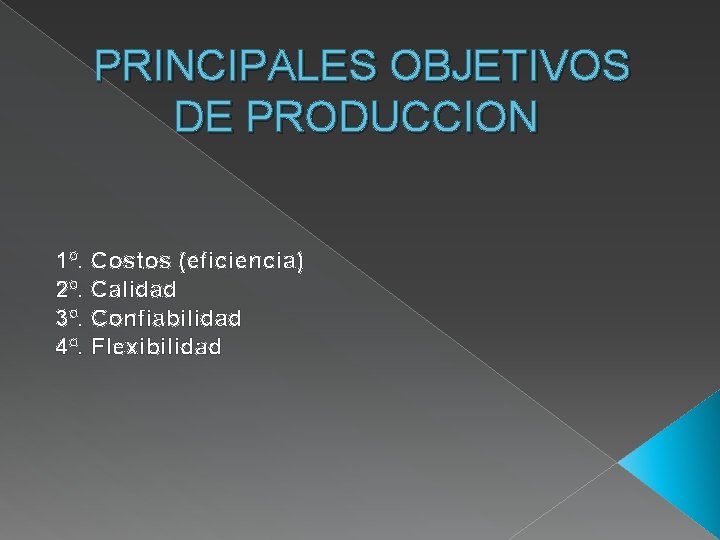 PRINCIPALES OBJETIVOS DE PRODUCCION

1º. Costos (eficiencia)
2º. Calidad
3º. Confiabilidad
4º. Flexibilidad